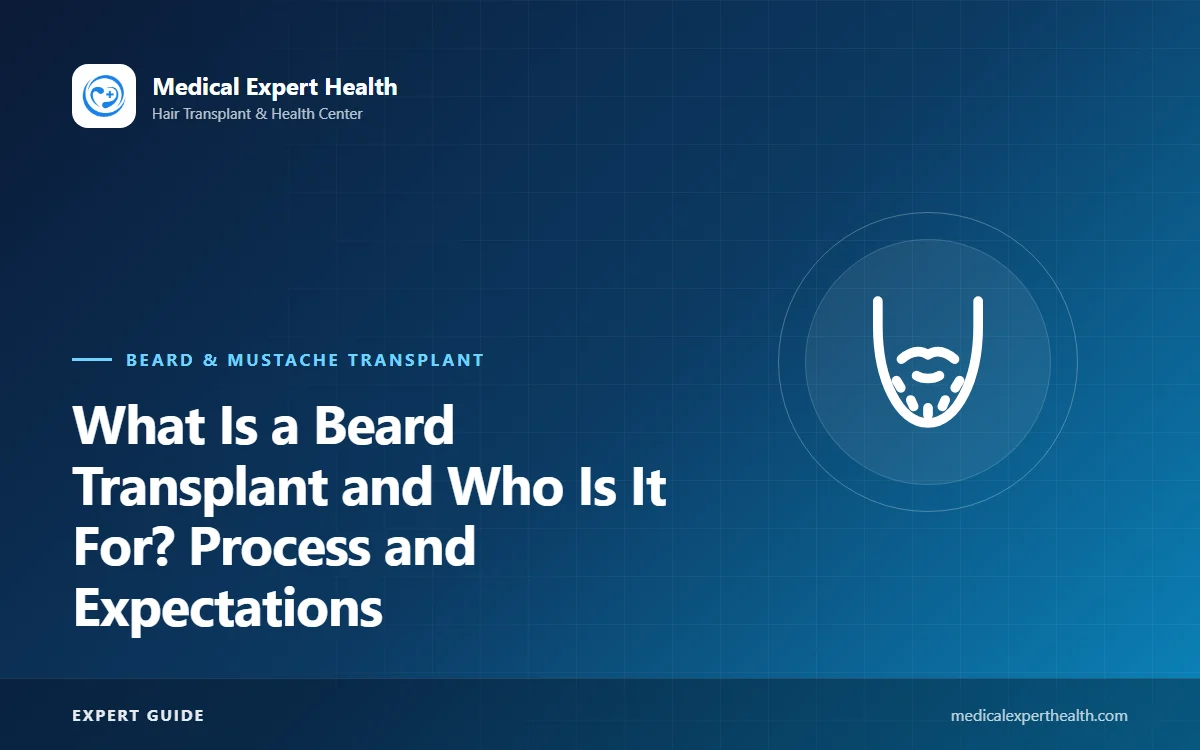 Medical Expert Health
Hair Transplant & Health Center

BEARD & MUSTACHE TRANSPLANT

What Is a Beard Transplant and Who Is It For? Process and Expectations

EXPERT GUIDE

medicalexperthealth.com